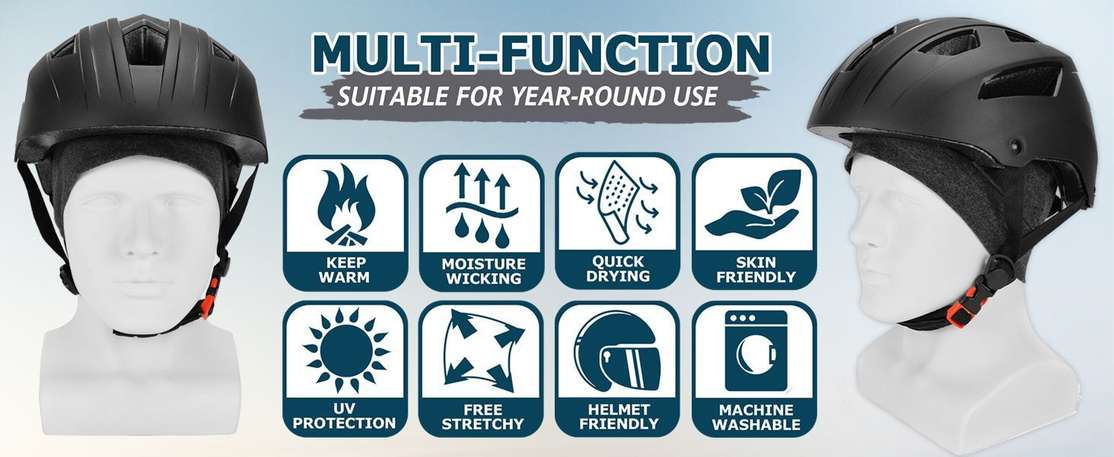 MULTI-FUNCTION
SUITABLE FOR YEAR-ROUND USE

KEEP WARM

MOISTURE WICKING

QUICK DRYING

SKIN FRIENDLY

UV PROTECTION

FREE STRETCHY

HELMET FRIENDLY

MACHINE WASHABLE